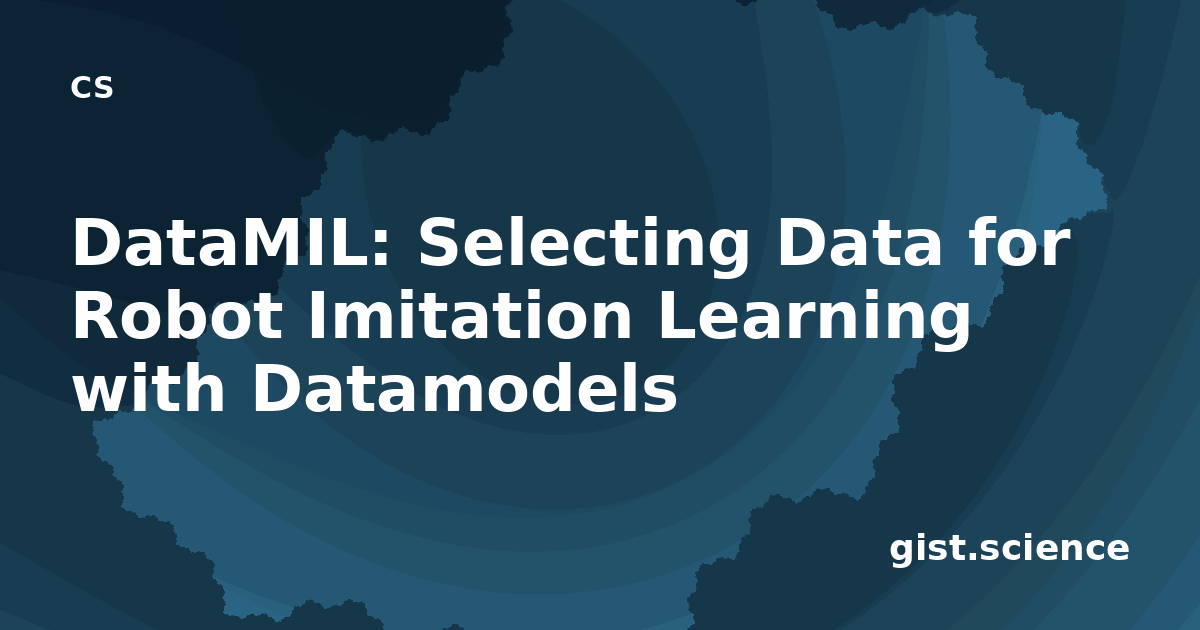 cs

DataMIL: Selecting Data for Robot Imitation Learning with Datamodels

gist.science